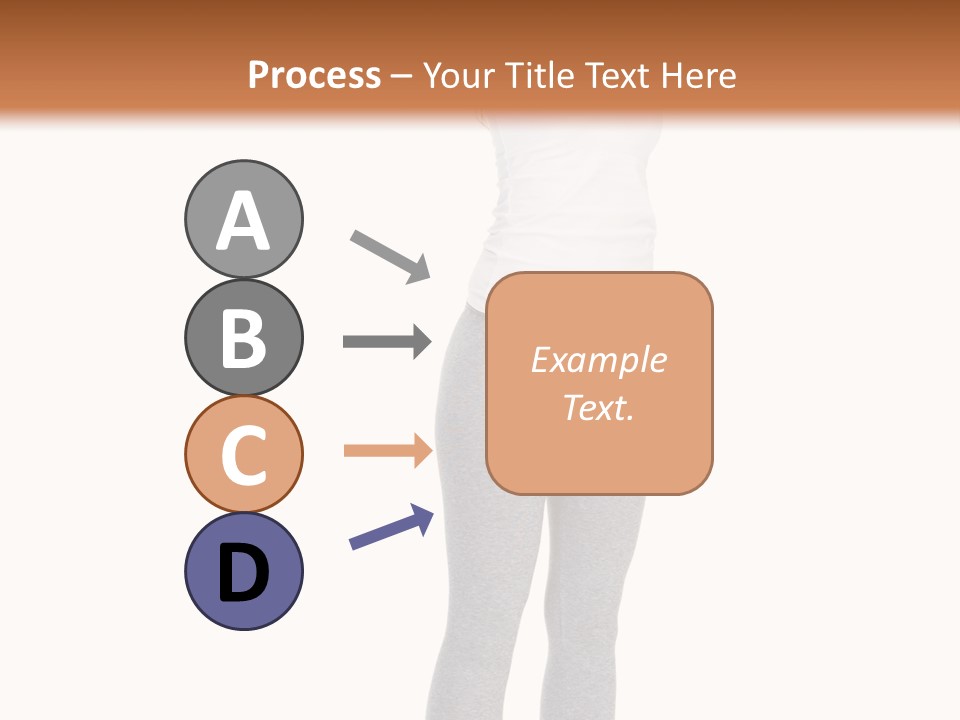 Process – Your Title Text Here

A

B

C

D

Example Text.